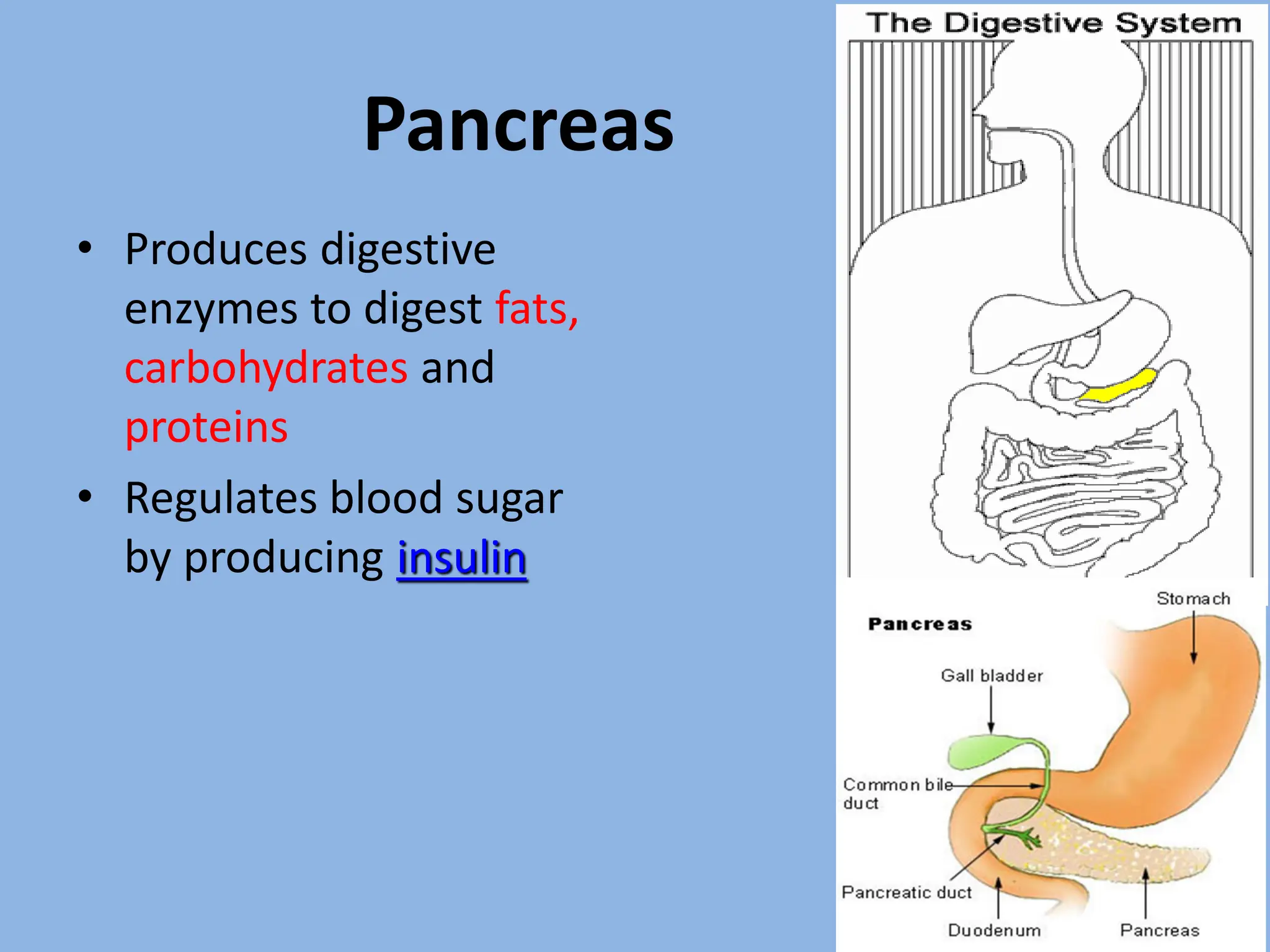 Pancreas

• Produces digestive enzymes to digest fats, carbohydrates and proteins

• Regulates blood sugar by producing insulin

The Digestive System

Pancreas

Stomach

Gall bladder

Common bile duct

Pancreatic duct

Duodenum

Pancreas